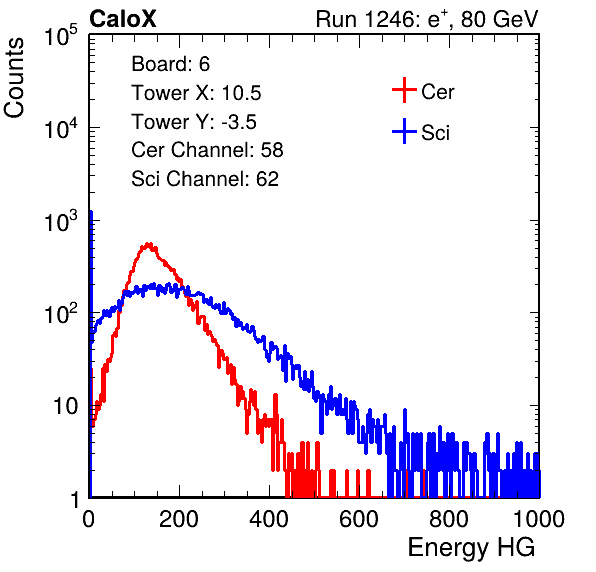 CaloX

Run 1246: $e^{+}$, 80 GeV

Counts

$10^5$

$10^4$

$10^3$

$10^2$

10

1

Board: 6
Tower X: 10.5
Tower Y: -3.5
Cer Channel: 58
Sci Channel: 62

Cer
Sci

0 200 400 600 800 1000

Energy HG